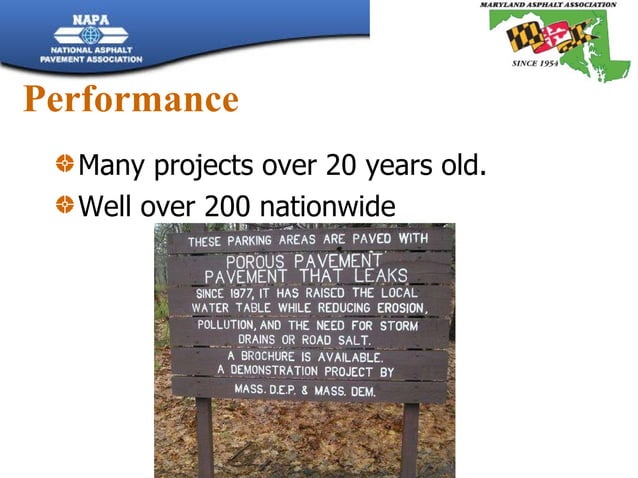 NAPA
NATIONAL ASPHALT PAVEMENT ASSOCIATION

MARYLAND ASPHALT ASSOCIATION
SINCE 1954

Performance

Many projects over 20 years old.
Well over 200 nationwide

THESE PARKING AREAS ARE PAVED WITH
POROUS PAVEMENT
PAVEMENT THAT LEAKS
SINCE 1977, IT HAS RAISED THE LOCAL WATER TABLE WHILE REDUCING EROSION, POLLUTION, AND THE NEED FOR STORM DRAINS OR ROAD SALT.
A BROCHURE IS AVAILABLE.
A DEMONSTRATION PROJECT BY
MASS. D.E.P. & MASS. DEM.